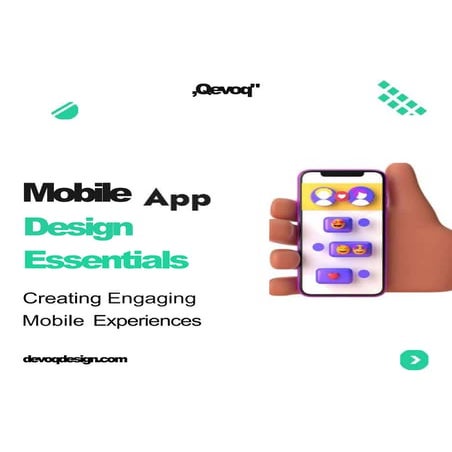 ,Qevoq"

Mobile App
Design
Essentials

Creating Engaging
Mobile Experiences

devoqdesign.com